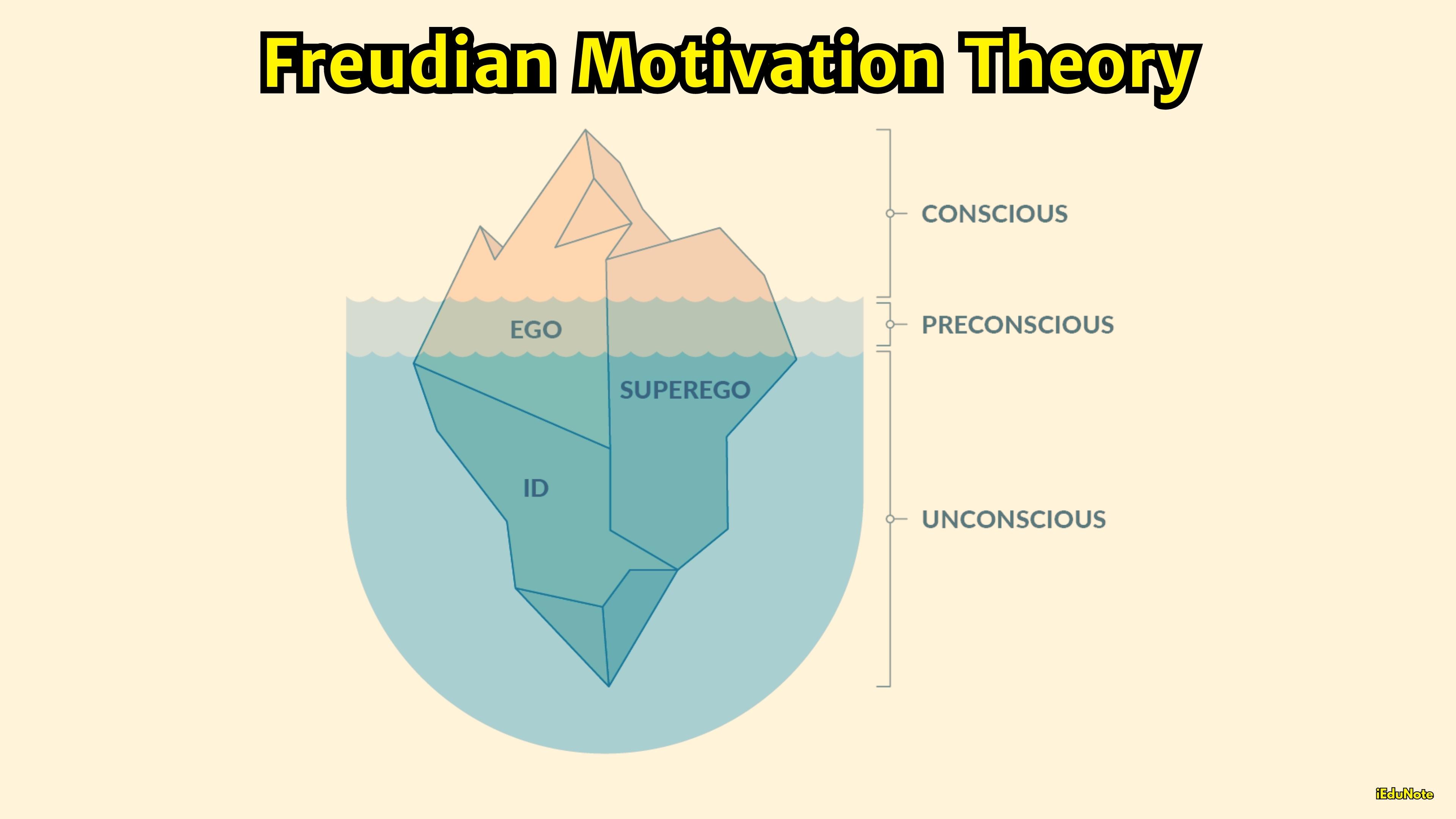 Freudian Motivation Theory

EGO

SUPEREGO

ID

CONSCIOUS

PRECONSCIOUS

UNCONSCIOUS

iEduNote